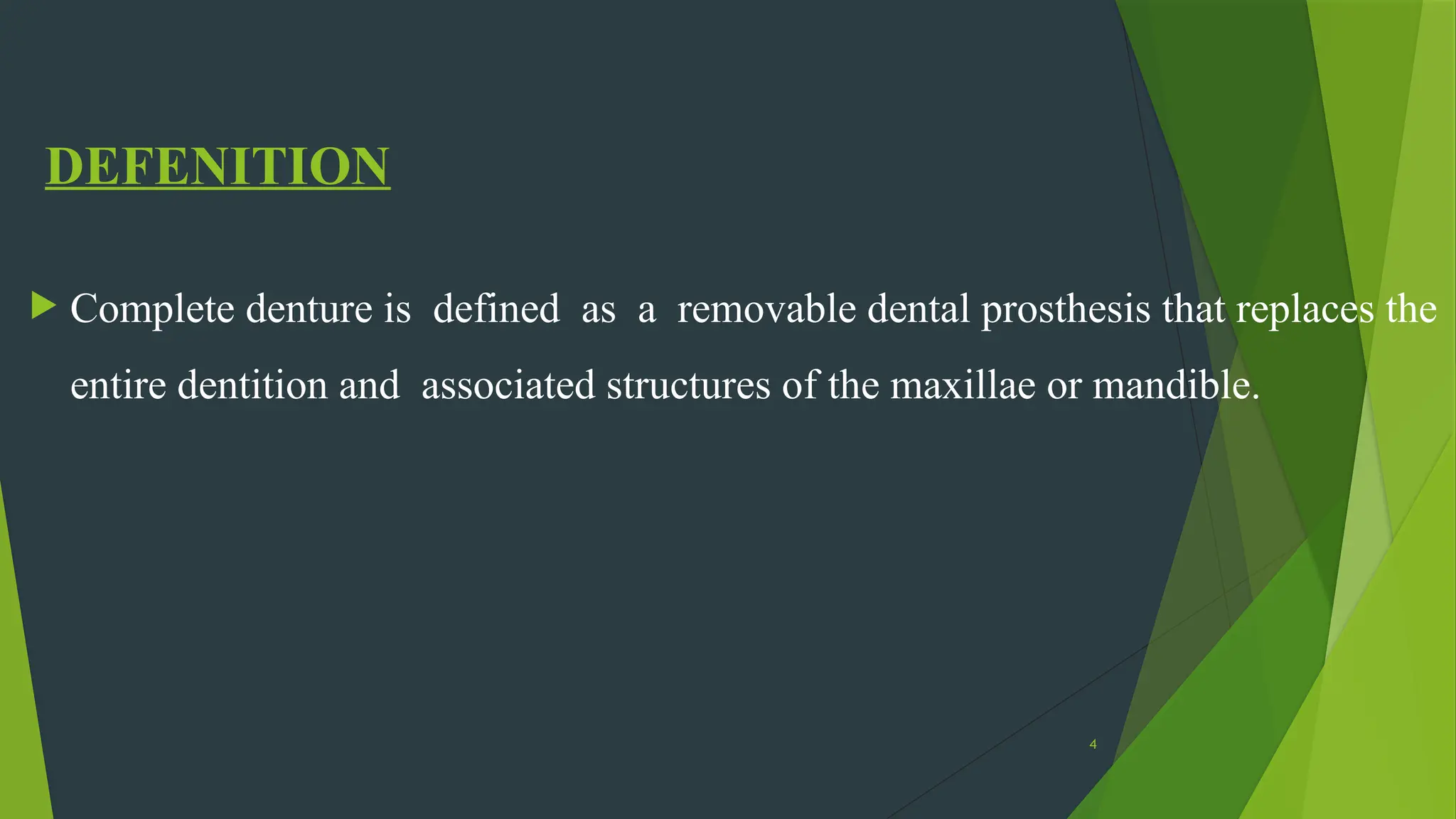 DEFENITION

Complete denture is defined as a removable dental prosthesis that replaces the entire dentition and associated structures of the maxillae or mandible.

4